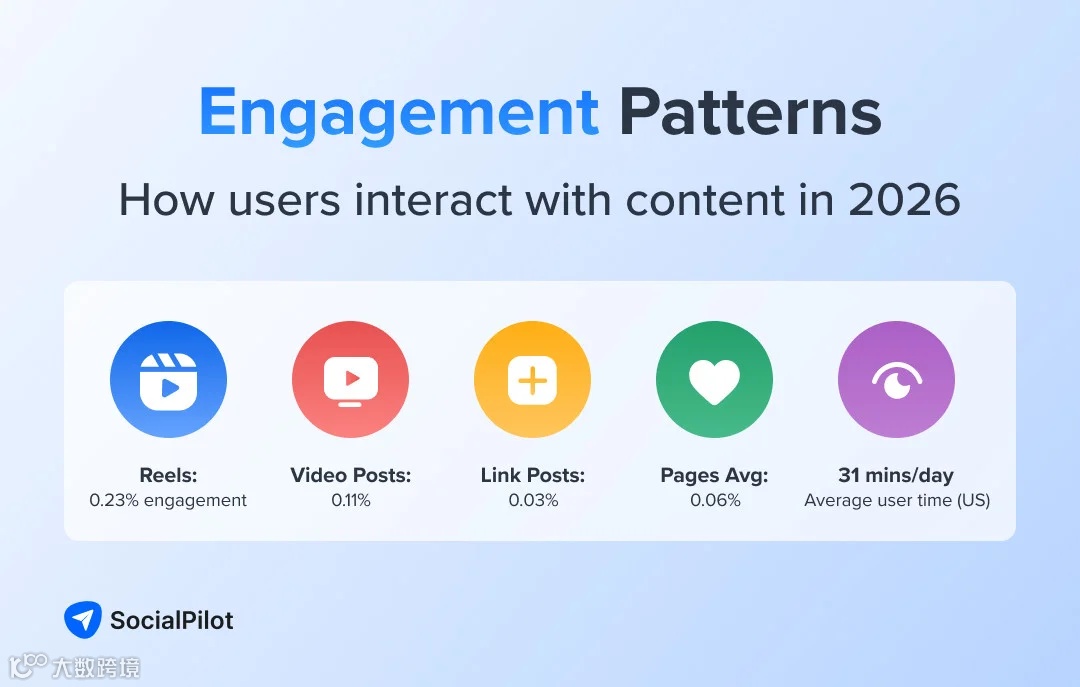 Engagement Patterns

How users interact with content in 2026

Reels:
0.23% engagement

Video Posts:
0.11%

Link Posts:
0.03%

Pages Avg:
0.06%

31 mins/day
Average user time (US)

SocialPilot

大数跨境